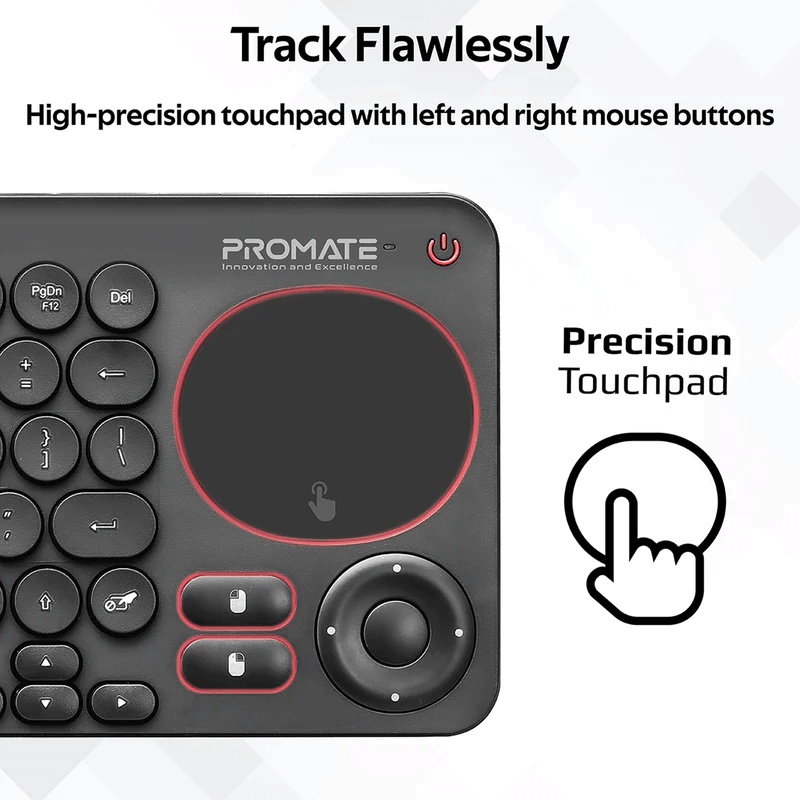 Track Flawlessly

High-precision touchpad with left and right mouse buttons

PROMATE
Innovation and Excellence

PgDn
F12

Del

+
=

}
]

|
\

"
'

Precision
Touchpad